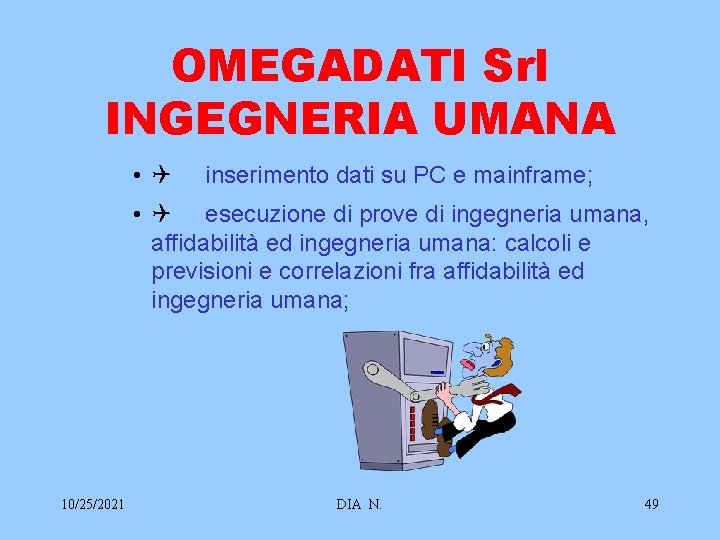 OMEGADATI Srl
INGEGNERIA UMANA

• ✈ inserimento dati su PC e mainframe;

• ✈ esecuzione di prove di ingegneria umana, affidabilità ed ingegneria umana: calcoli e previsioni e correlazioni fra affidabilità ed ingegneria umana;

10/25/2021 DIA N. 49